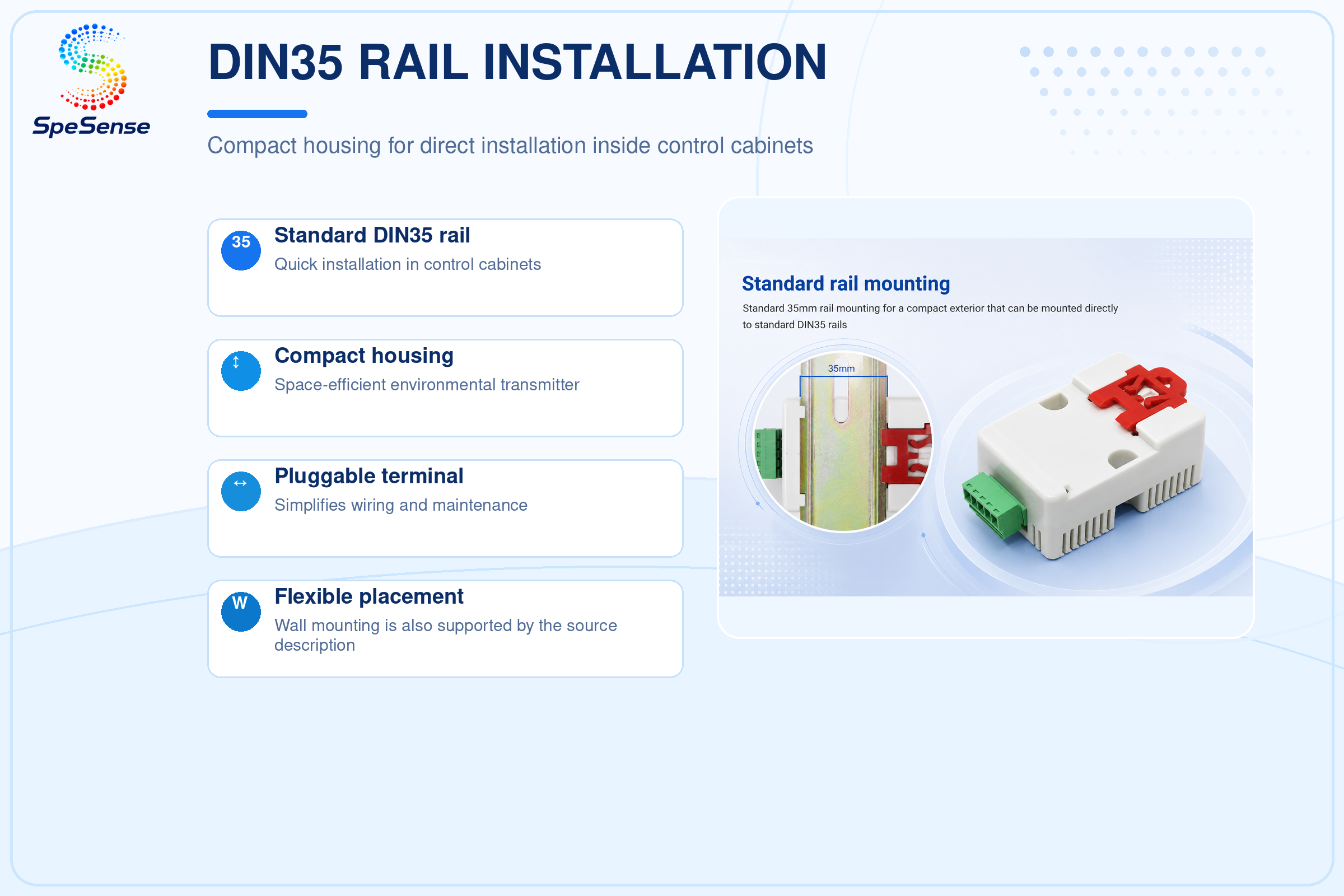 SpeSense

DIN35 RAIL INSTALLATION

Compact housing for direct installation inside control cabinets

35

Standard DIN35 rail

Quick installation in control cabinets

↕

Compact housing

Space-efficient environmental transmitter

↔

Pluggable terminal

Simplifies wiring and maintenance

W

Flexible placement

Wall mounting is also supported by the source description

Standard rail mounting

Standard 35mm rail mounting for a compact exterior that can be mounted directly to standard DIN35 rails

35mm